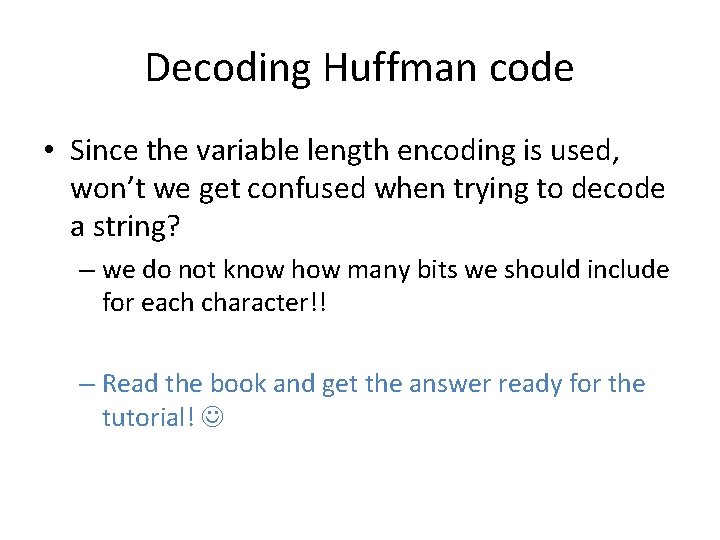 Decoding Huffman code

• Since the variable length encoding is used, won’t we get confused when trying to decode a string?

– we do not know how many bits we should include for each character!!

– Read the book and get the answer ready for the tutorial! ☺